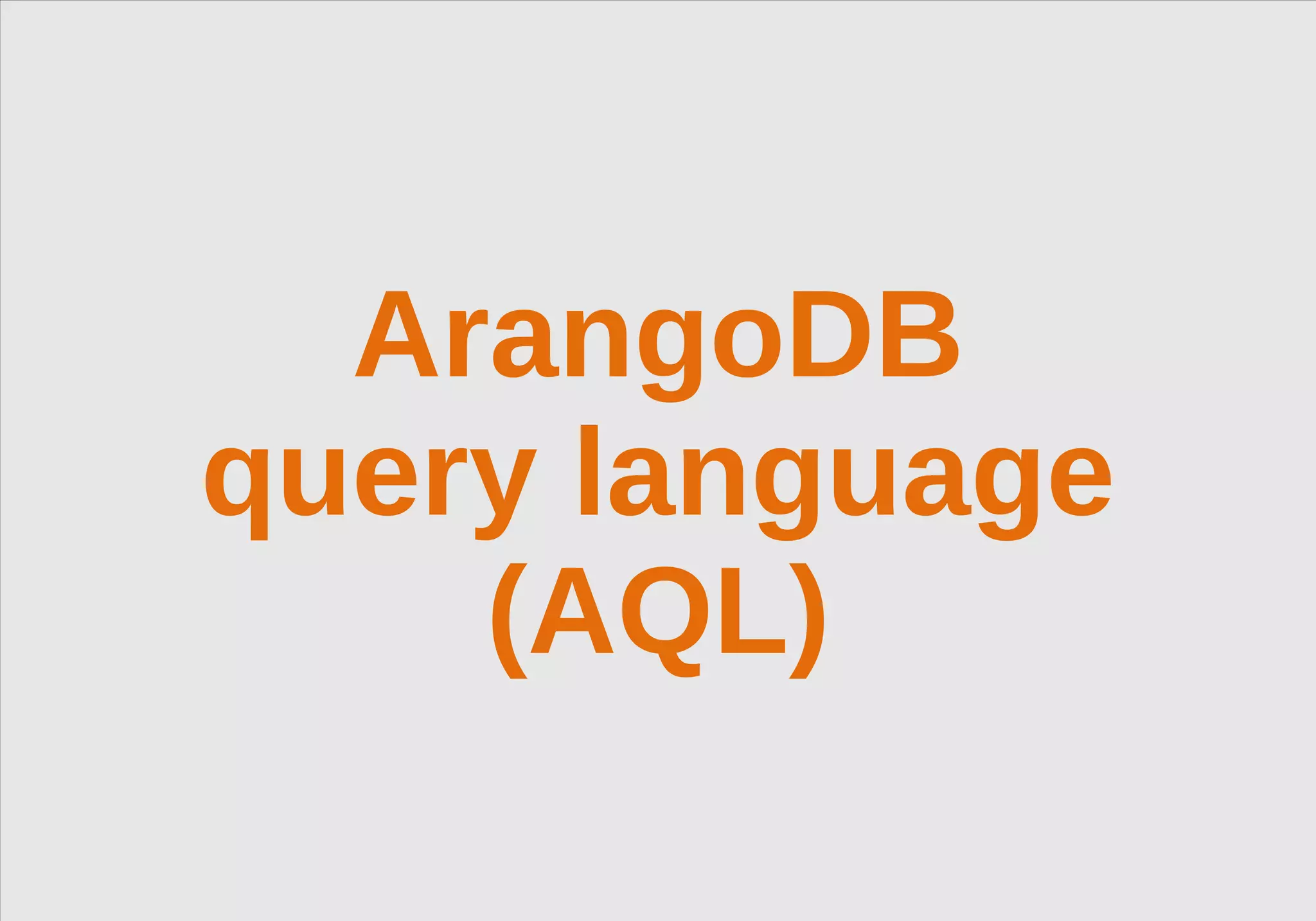 ArangoDB query language (AQL)